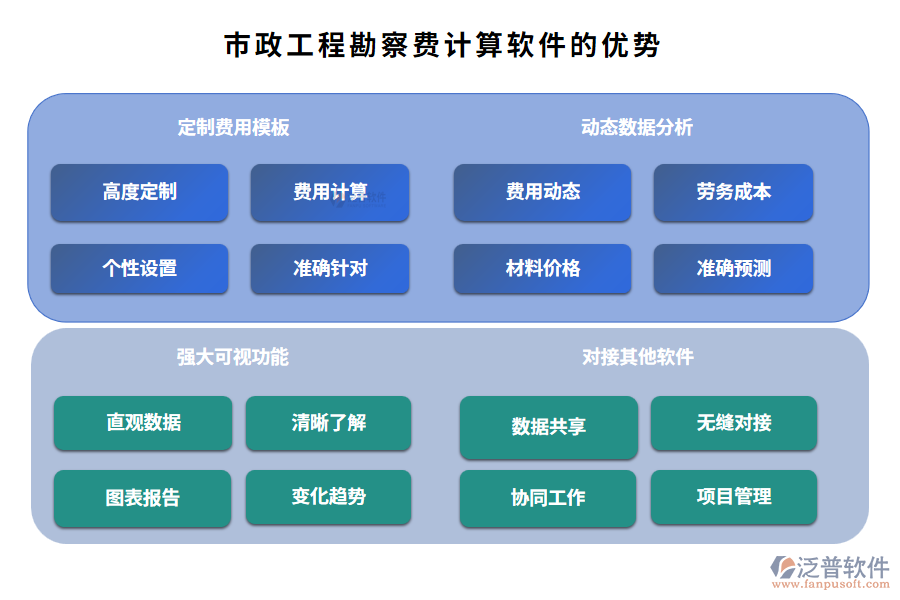 市政工程勘察费计算软件的优势

定制费用模板

高度定制

费用计算

个性设置

准确针对

动态数据分析

费用动态

劳务成本

材料价格

准确预测

强大可视功能

直观数据

清晰了解

图表报告

变化趋势

对接其他软件

数据共享

无缝对接

协同工作

项目管理

泛普软件
www.fanpusoft.com